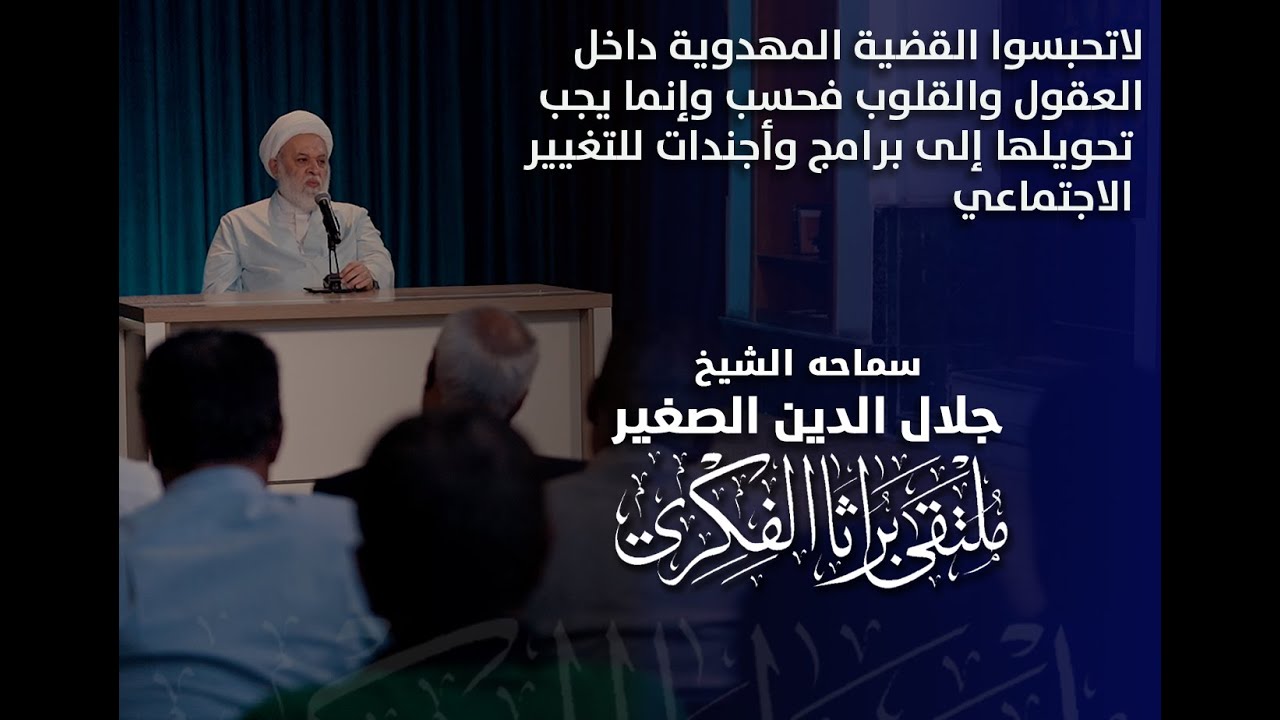 لاتحبسوا القضية المهدوية داخل العقول والقلوب فحسب وإنما يجب تحويلها إلى برامج وأجندات للتغيير الاجتماعي

سماحه الشيخ
جلال الدين الصغير

ملتقى براثا الفكري